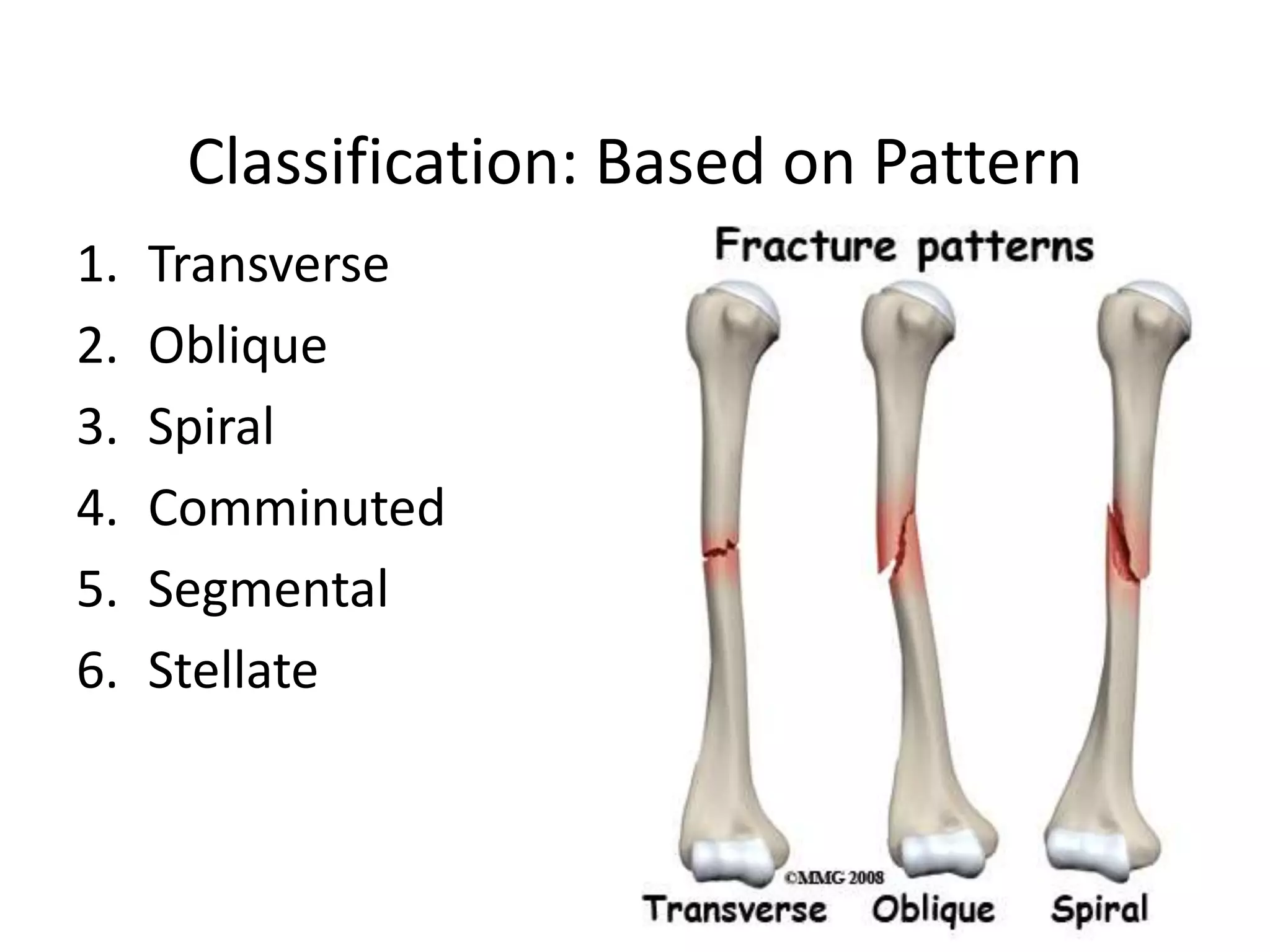 Classification: Based on Pattern

1. Transverse
2. Oblique
3. Spiral
4. Comminuted
5. Segmental
6. Stellate

Fracture patterns

©MMG 2008

Transverse Oblique Spiral